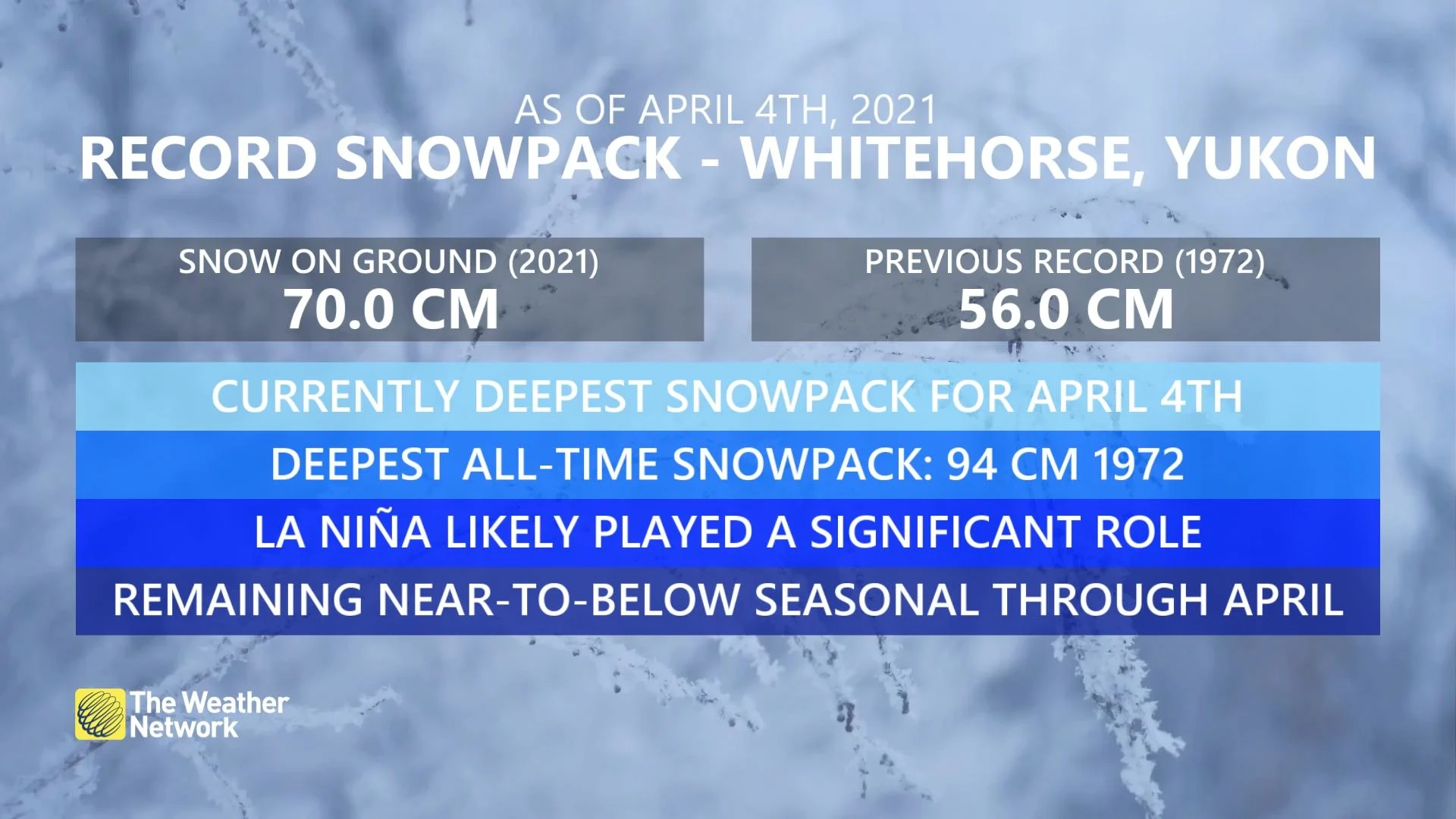 AS OF APRIL 4TH, 2021
RECORD SNOWPACK - WHITEHORSE, YUKON

SNOW ON GROUND (2021)
70.0 CM

PREVIOUS RECORD (1972)
56.0 CM

CURRENTLY DEEPEST SNOWPACK FOR APRIL 4TH

DEEPEST ALL-TIME SNOWPACK: 94 CM 1972

LA NIÑA LIKELY PLAYED A SIGNIFICANT ROLE

REMAINING NEAR-TO-BELOW SEASONAL THROUGH APRIL

The Weather Network